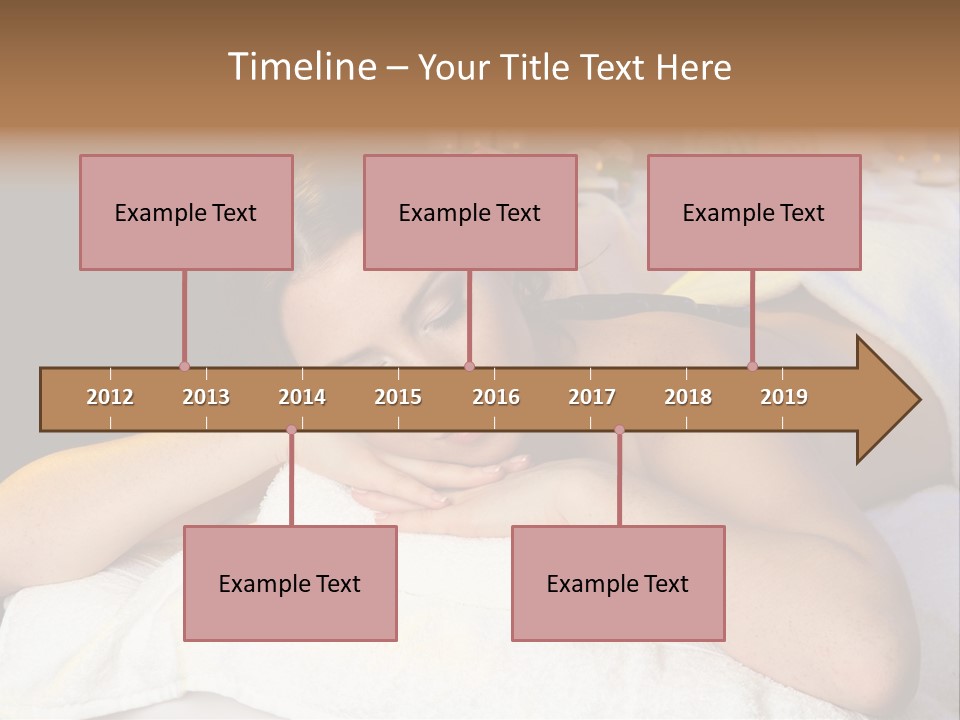 Timeline – Your Title Text Here

Example Text

Example Text

Example Text

2012 2013 2014 2015 2016 2017 2018 2019

Example Text

Example Text